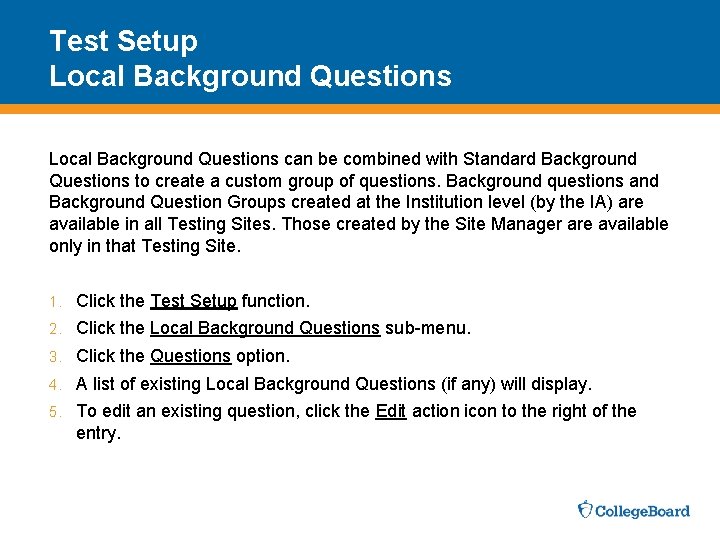 Test Setup
Local Background Questions

Local Background Questions can be combined with Standard Background Questions to create a custom group of questions. Background questions and Background Question Groups created at the Institution level (by the IA) are available in all Testing Sites. Those created by the Site Manager are available only in that Testing Site.

1. Click the Test Setup function.
2. Click the Local Background Questions sub-menu.
3. Click the Questions option.
4. A list of existing Local Background Questions (if any) will display.
5. To edit an existing question, click the Edit action icon to the right of the entry.

CollegeBoard